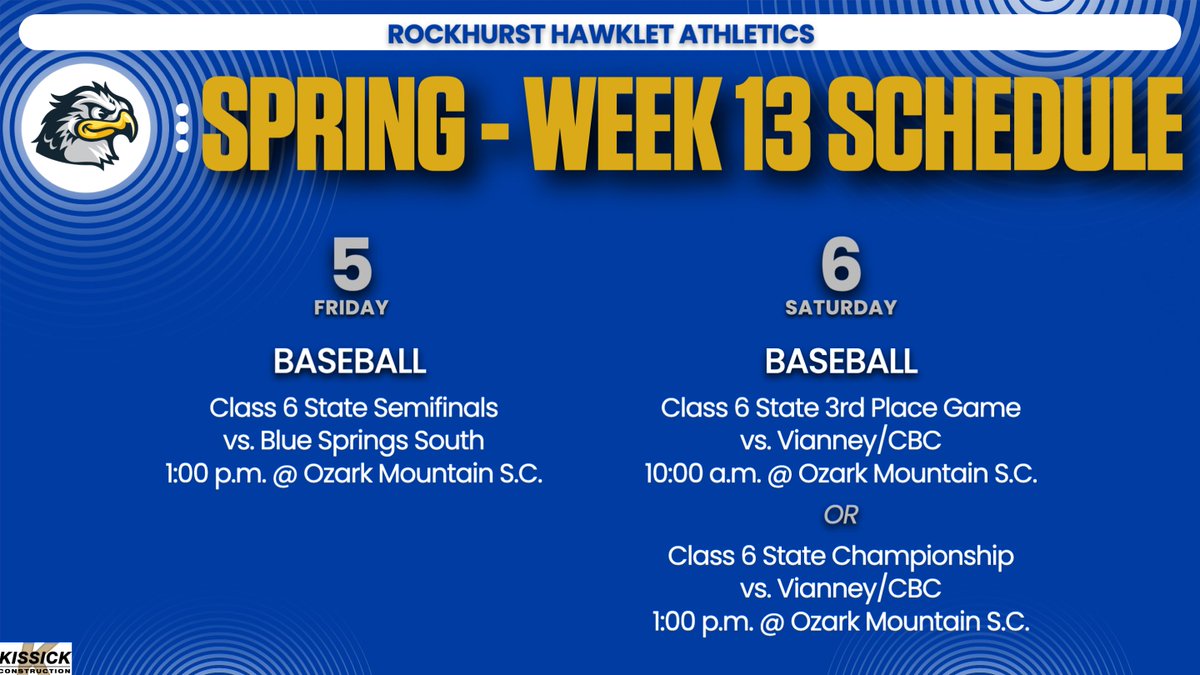 ROCKHURST HAWKLET ATHLETICS

SPRING - WEEK 13 SCHEDULE

5
FRIDAY

BASEBALL
Class 6 State Semifinals
vs. Blue Springs South
1:00 p.m. @ Ozark Mountain S.C.

6
SATURDAY

BASEBALL
Class 6 State 3rd Place Game
vs. Vianney/CBC
10:00 a.m. @ Ozark Mountain S.C.

OR

Class 6 State Championship
vs. Vianney/CBC
1:00 p.m. @ Ozark Mountain S.C.

KISSICK
CONSTRUCTION